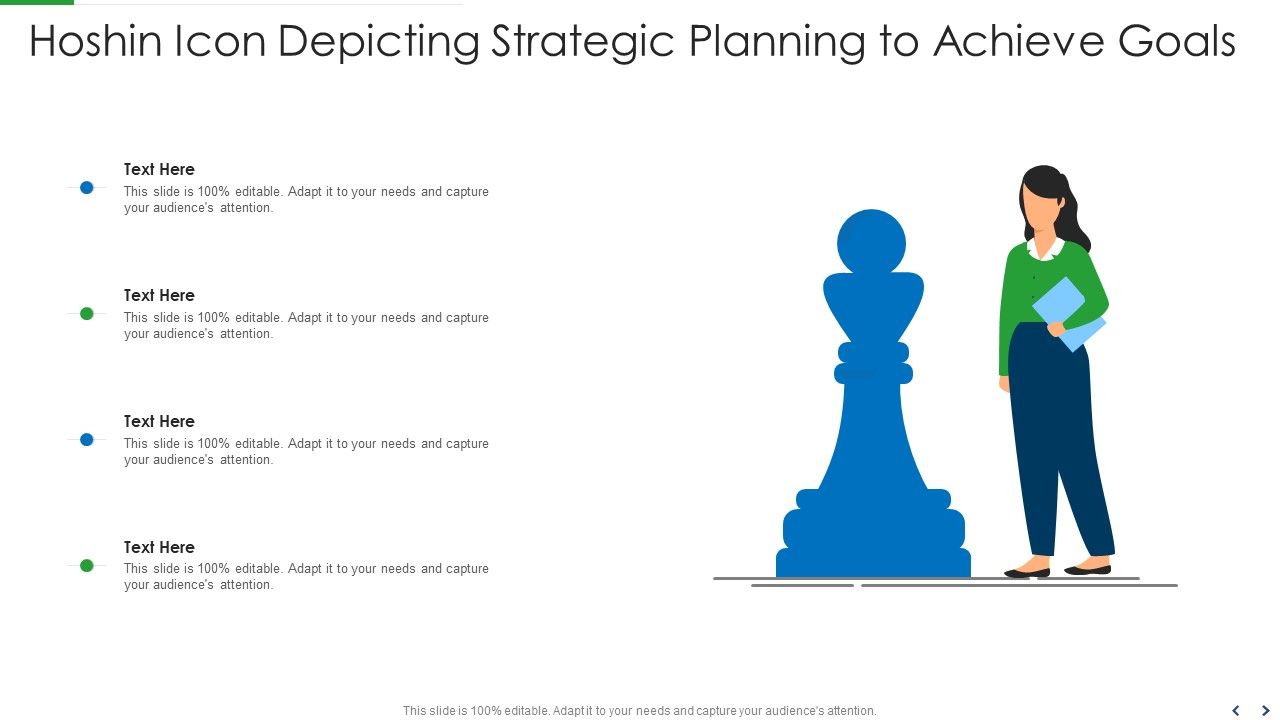 Hoshin Icon Depicting Strategic Planning to Achieve Goals

Text Here
This slide is 100% editable. Adapt it to your needs and capture your audience's attention.

Text Here
This slide is 100% editable. Adapt it to your needs and capture your audience's attention.

Text Here
This slide is 100% editable. Adapt it to your needs and capture your audience's attention.

Text Here
This slide is 100% editable. Adapt it to your needs and capture your audience's attention.

This slide is 100% editable. Adapt it to your needs and capture your audience's attention.